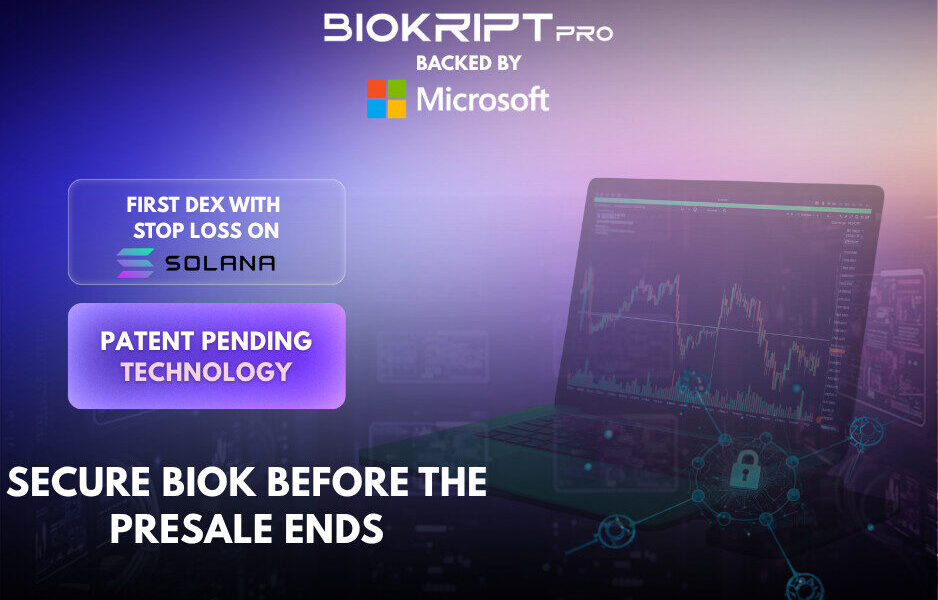 BIOKRIPT PRO
BACKED BY
Microsoft

FIRST DEX WITH STOP LOSS ON
SOLANA

PATENT PENDING TECHNOLOGY

SECURE BIOK BEFORE THE PRESALE ENDS